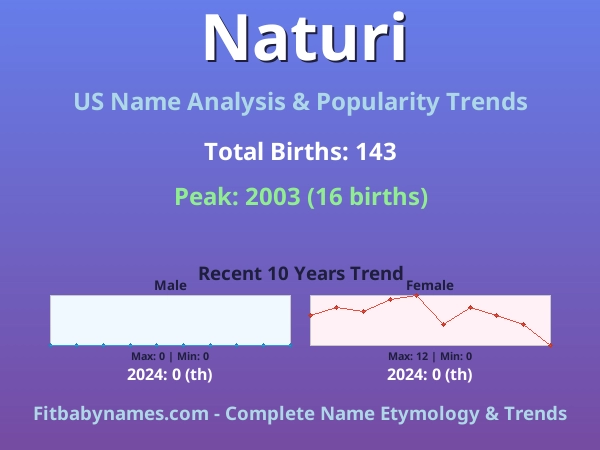 Naturi

US Name Analysis & Popularity Trends

Total Births: 143

Peak: 2003 (16 births)

Recent 10 Years Trend

Male

Max: 0 | Min: 0

2024: 0 (th)

Female

Max: 12 | Min: 0

2024: 0 (th)

Fitbabynames.com - Complete Name Etymology & Trends